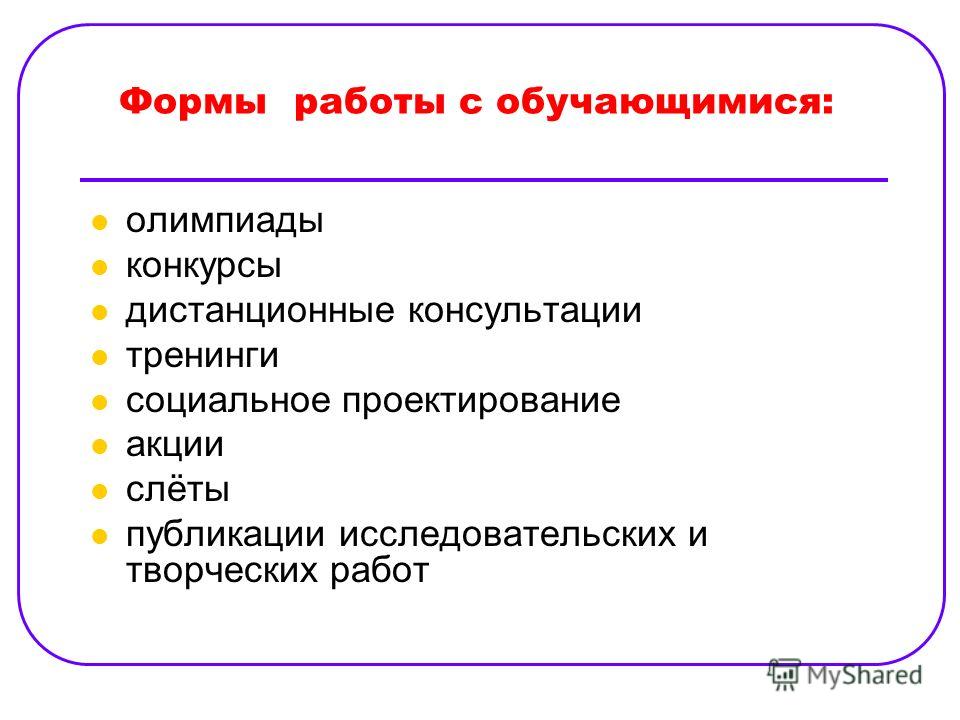 Формы работы с обучающимися:

- олимпиады
- конкурсы
- дистанционные консультации
- тренинги
- социальное проектирование
- акции
- слёты
- публикации исследовательских и творческих работ

MyShared